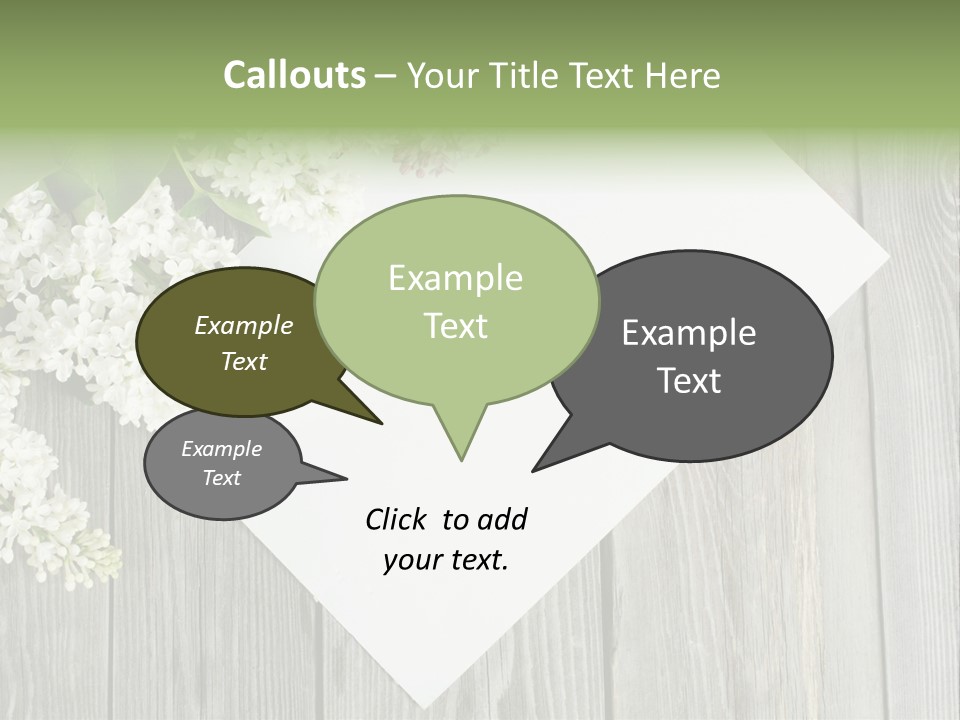 Callouts – Your Title Text Here

Example Text

Example Text

Example Text

Example Text

Click to add your text.